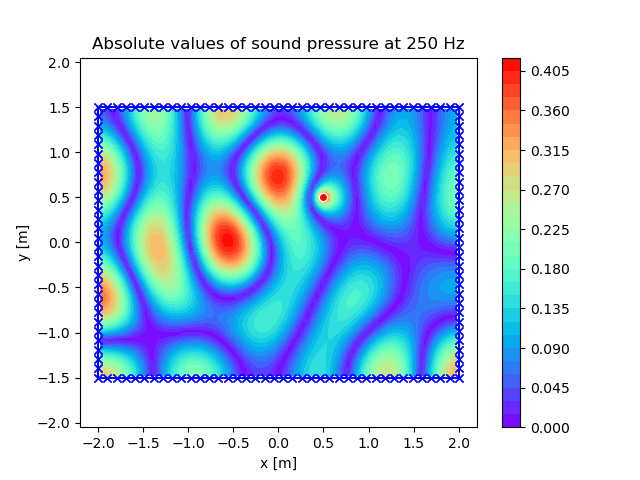 Absolute values of sound pressure at 250 Hz

y [m]

2.0
1.5
1.0
0.5
0.0
−0.5
−1.0
−1.5
−2.0

−2.0 −1.5 −1.0 −0.5 0.0 0.5 1.0 1.5 2.0

x [m]

0.405
0.360
0.315
0.270
0.225
0.180
0.135
0.090
0.045
0.000